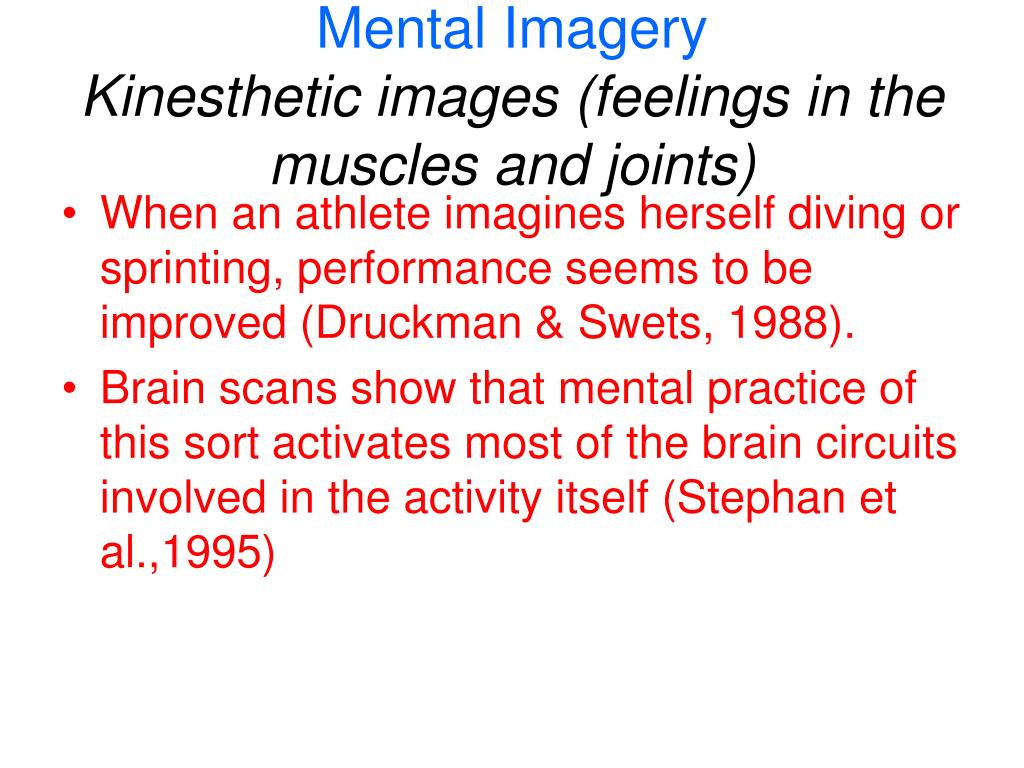 Mental Imagery
Kinesthetic images (feelings in the muscles and joints)

• When an athlete imagines herself diving or sprinting, performance seems to be improved (Druckman & Swets, 1988).
• Brain scans show that mental practice of this sort activates most of the brain circuits involved in the activity itself (Stephan et al.,1995)